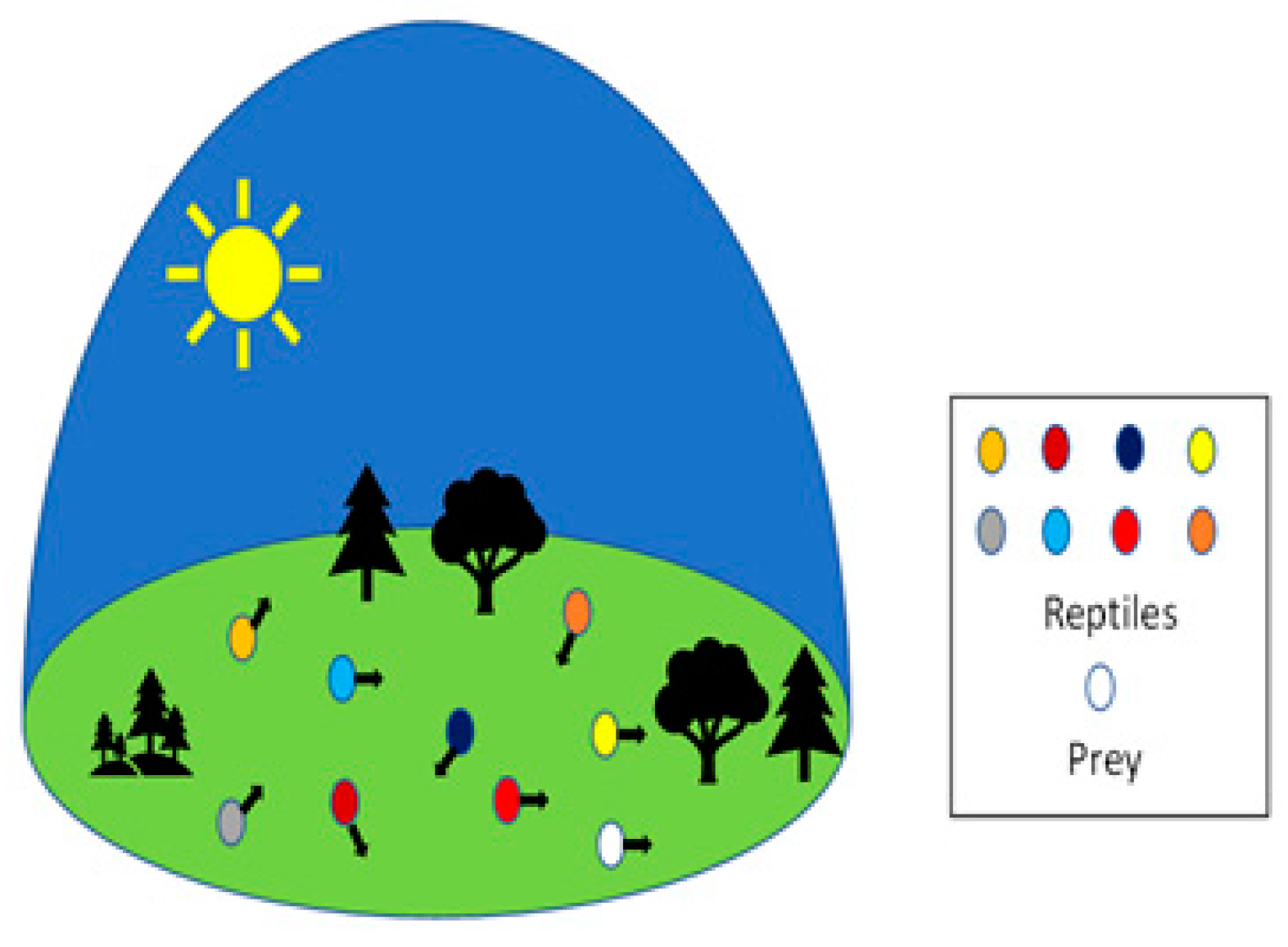 Reptiles

Prey